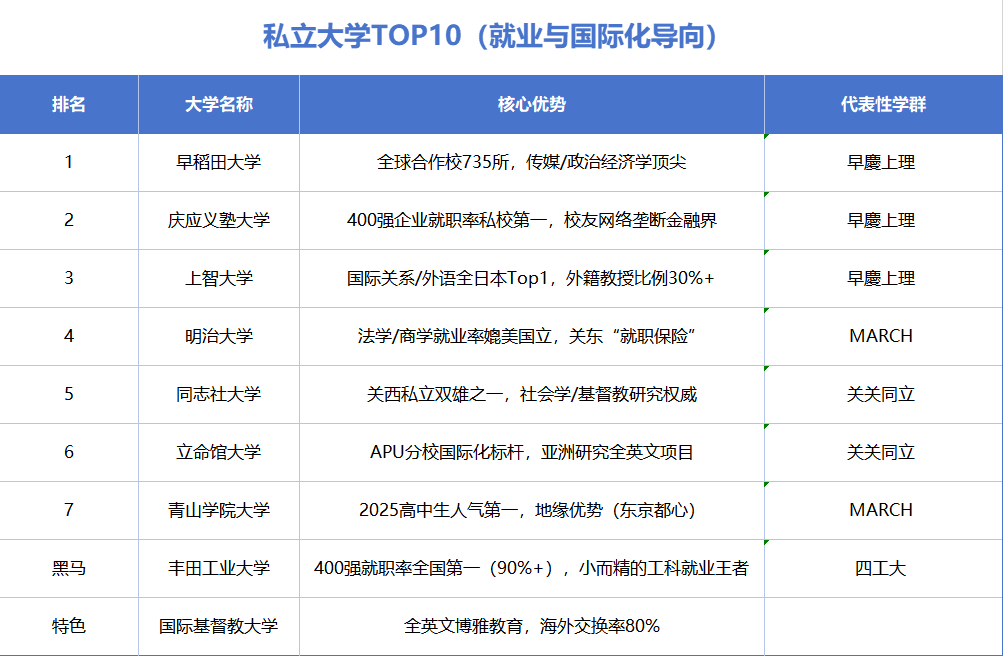 私立大学TOP10（就业与国际化导向）

| 排名 | 大学名称 | 核心优势 | 代表性学群 |
|---|---|---|---|
| 1 | 早稻田大学 | 全球合作校735所，传媒/政治经济学顶尖 | 早慶上理 |
| 2 | 庆应义塾大学 | 400强企业就职率私校第一，校友网络垄断金融界 | 早慶上理 |
| 3 | 上智大学 | 国际关系/外语全日本Top1，外籍教授比例30%+ | 早慶上理 |
| 4 | 明治大学 | 法学/商学就业率媲美国立，关东“就职保险” | MARCH |
| 5 | 同志社大学 | 关西私立双雄之一，社会学/基督教研究权威 | 关关同立 |
| 6 | 立命馆大学 | APU分校国际化标杆，亚洲研究全英文项目 | 关关同立 |
| 7 | 青山学院大学 | 2025高中生人气第一，地缘优势（东京都心） | MARCH |
| 黑马 | 丰田工业大学 | 400强就职率全国第一（90%+），小而精的工科就业王者 | 四工大 |
| 特色 | 国际基督教大学 | 全英文博雅教育，海外交换率80% | |